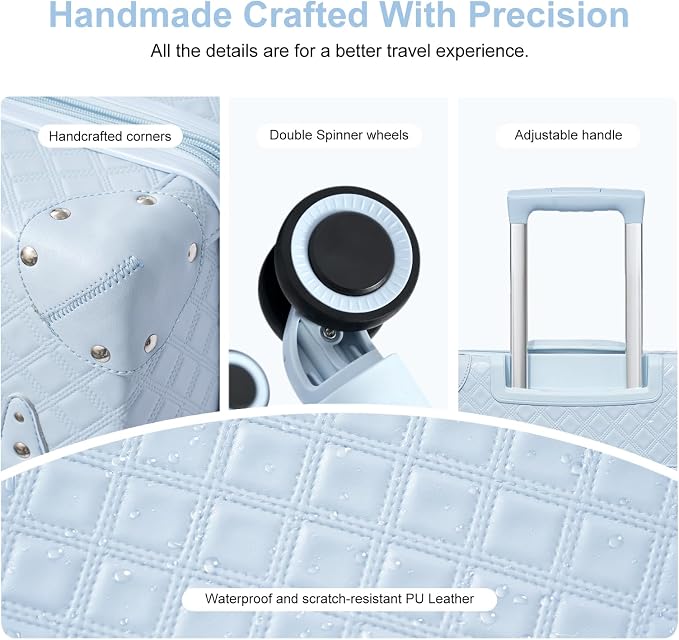 Handmade Crafted With Precision

All the details are for a better travel experience.

Handcrafted corners

Double Spinner wheels

Adjustable handle

Waterproof and scratch-resistant PU Leather